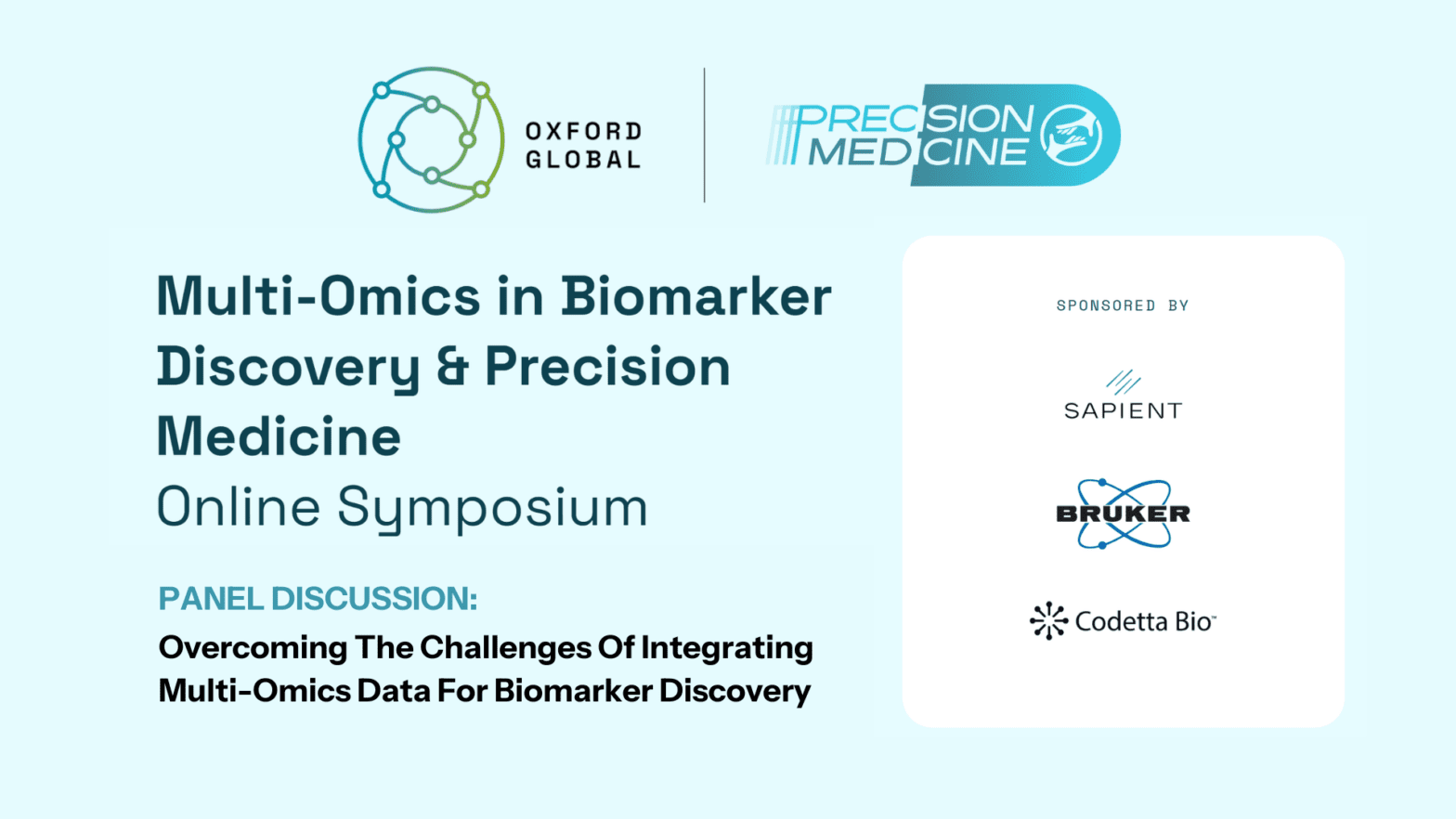 OXFORD GLOBAL

PRECISION MEDICINE

Multi-Omics in Biomarker Discovery & Precision Medicine
Online Symposium

PANEL DISCUSSION:
Overcoming The Challenges Of Integrating Multi-Omics Data For Biomarker Discovery

SPONSORED BY

SAPIENT

BRUKER

Codetta Bio™